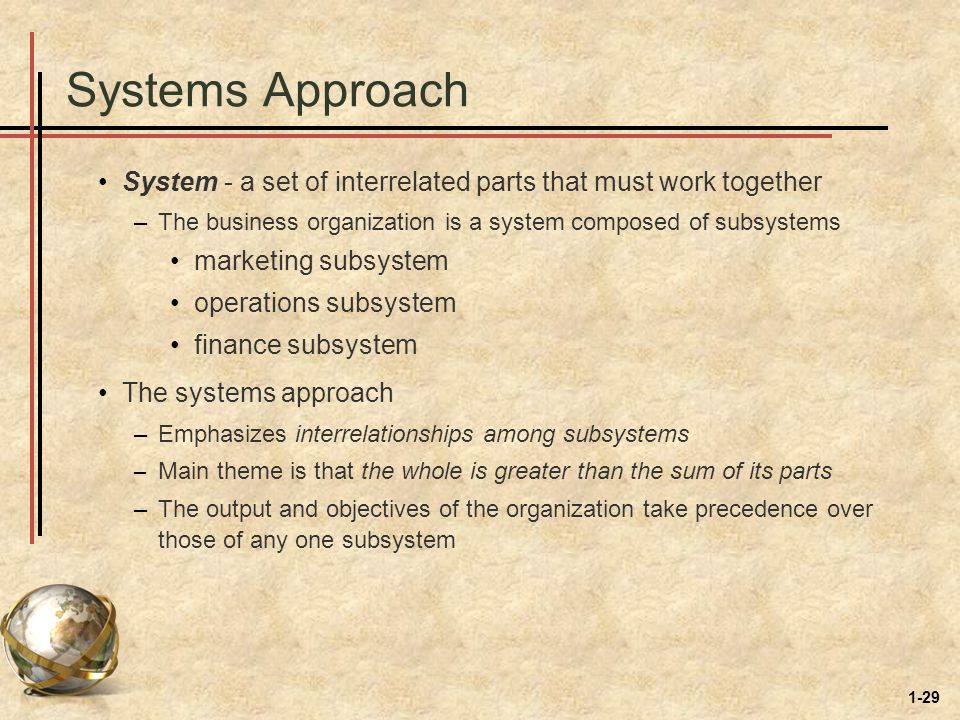 Systems Approach

• System - a set of interrelated parts that must work together
– The business organization is a system composed of subsystems
• marketing subsystem
• operations subsystem
• finance subsystem

• The systems approach
– Emphasizes interrelationships among subsystems
– Main theme is that the whole is greater than the sum of its parts
– The output and objectives of the organization take precedence over those of any one subsystem

1-29